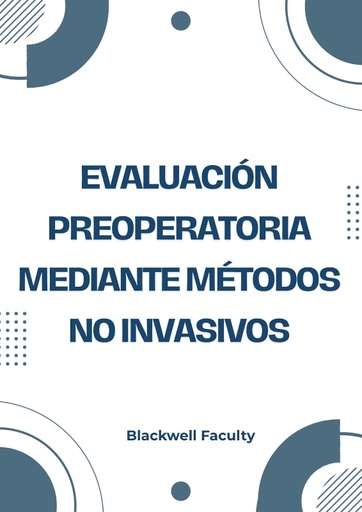 EVALUACIÓN PREOPERATORIA MEDIANTE MÉTODOS NO INVASIVOS

Blackwell Faculty